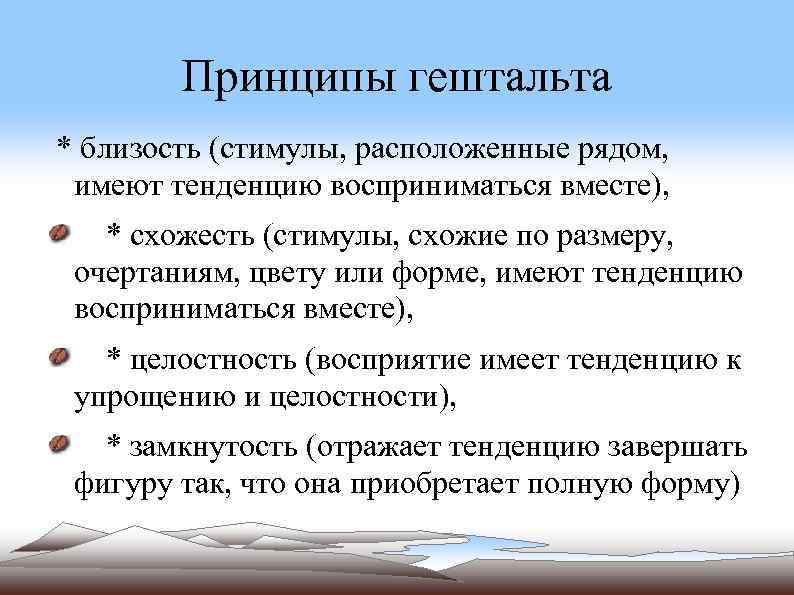 Принципы гештальта

* близость (стимулы, расположенные рядом, имеют тенденцию восприниматься вместе),

* схожесть (стимулы, схожие по размеру, очертаниям, цвету или форме, имеют тенденцию восприниматься вместе),

* целостность (восприятие имеет тенденцию к упрощению и целостности),

* замкнутость (отражает тенденцию завершать фигуру так, что она приобретает полную форму)